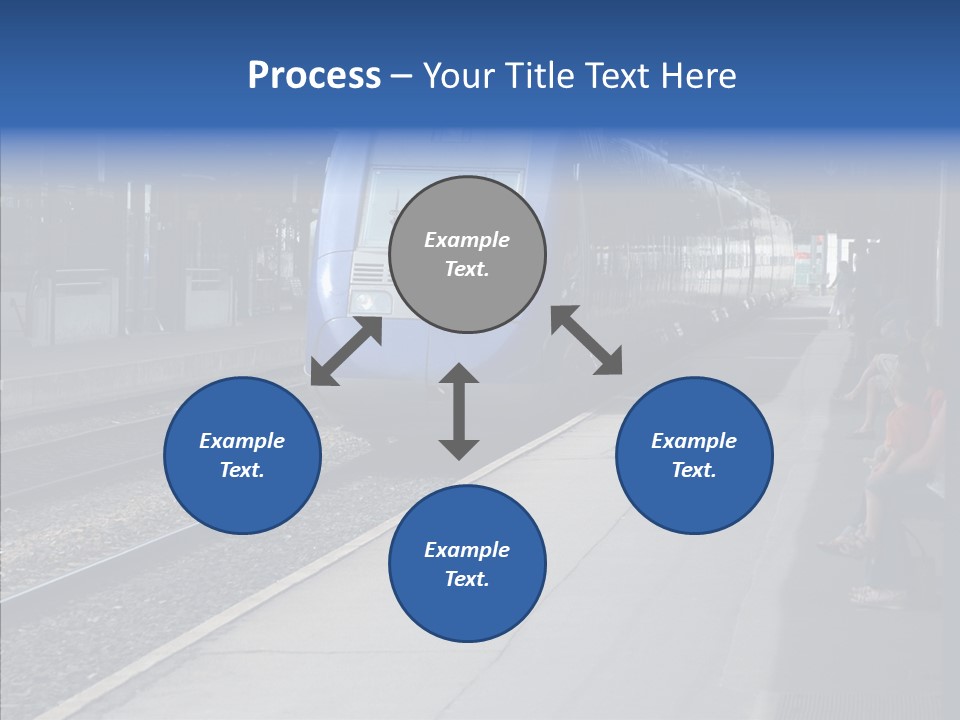 Process – Your Title Text Here

Example Text.

Example Text.

Example Text.

Example Text.